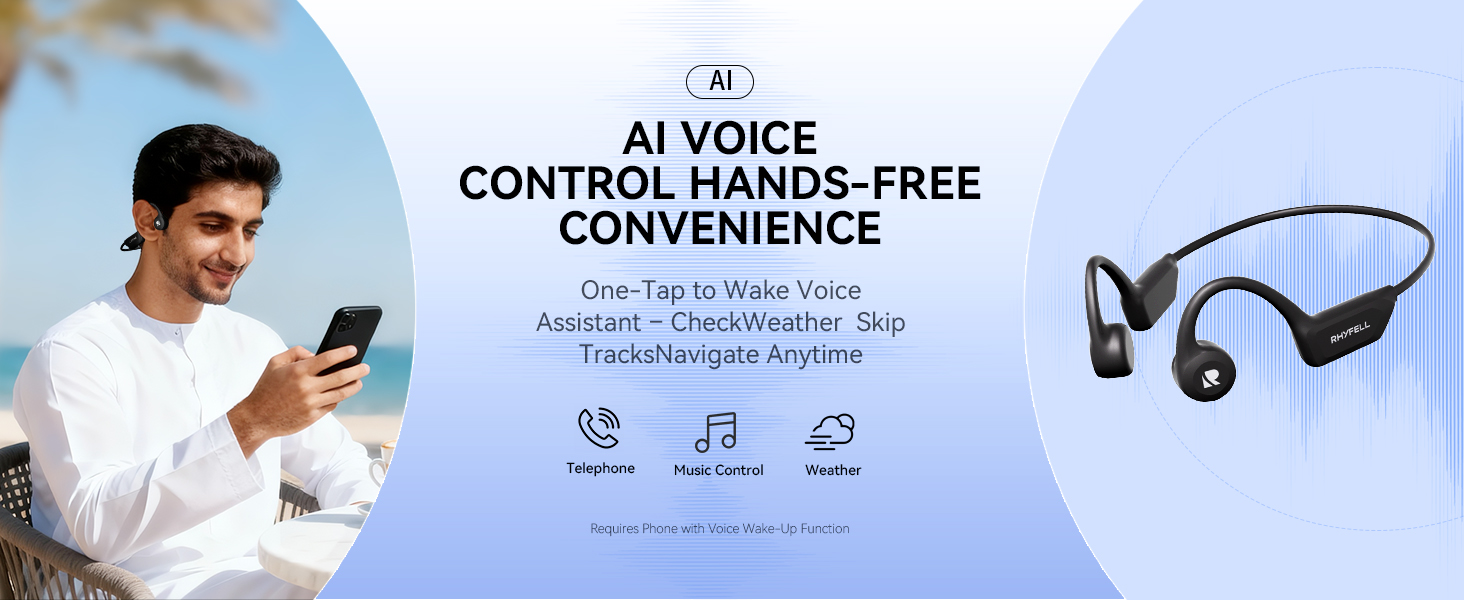 AI

AI VOICE CONTROL HANDS-FREE CONVENIENCE

One-Tap to Wake Voice Assistant – CheckWeather  Skip TracksNavigate Anytime

Telephone

Music Control

Weather

Requires Phone with Voice Wake-Up Function

RHYFELL